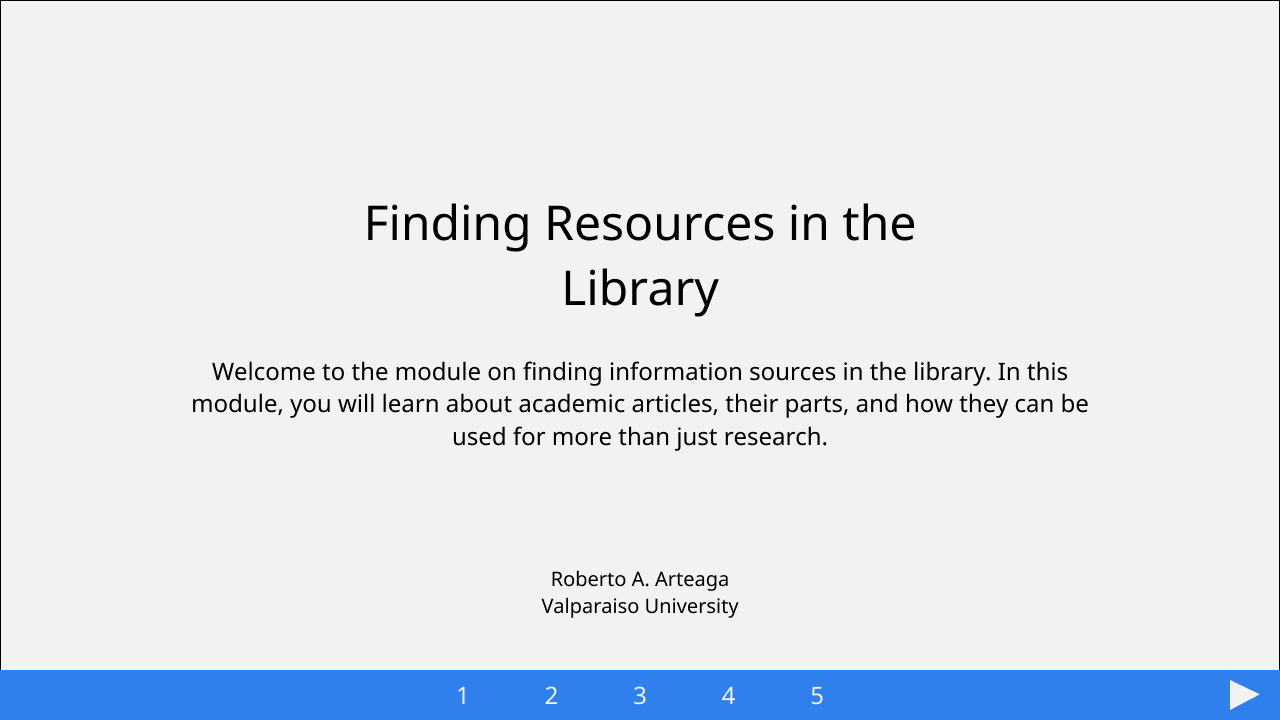 Finding Resources in the Library

Welcome to the module on finding information sources in the library. In this module, you will learn about academic articles, their parts, and how they can be used for more than just research.

Roberto A. Arteaga
Valparaiso University

1 2 3 4 5